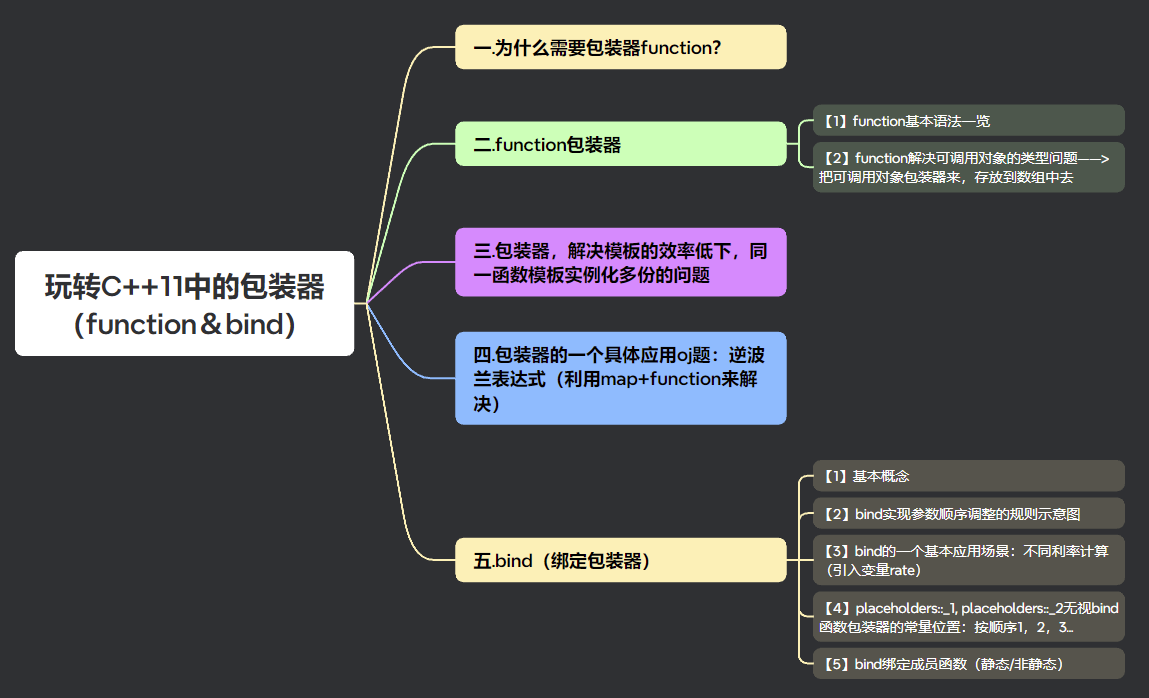 玩转C++11中的包装器（function＆bind）

一.为什么需要包装器function?

二.function包装器

【1】function基本语法一览

【2】function解决可调用对象的类型问题——>把可调用对象包装器来，存放到数组中去

三.包装器，解决模板的效率低下，同一函数模板实例化多份的问题

四.包装器的一个具体应用oj题：逆波兰表达式（利用map+function来解决）

五.bind（绑定包装器）

【1】基本概念

【2】bind实现参数顺序调整的规则示意图

【3】bind的一个基本应用场景：不同利率计算（引入变量rate）

【4】placeholders::_1, placeholders::_2无视bind函数包装器的常量位置：按顺序1，2，3...

【5】bind绑定成员函数（静态/非静态）